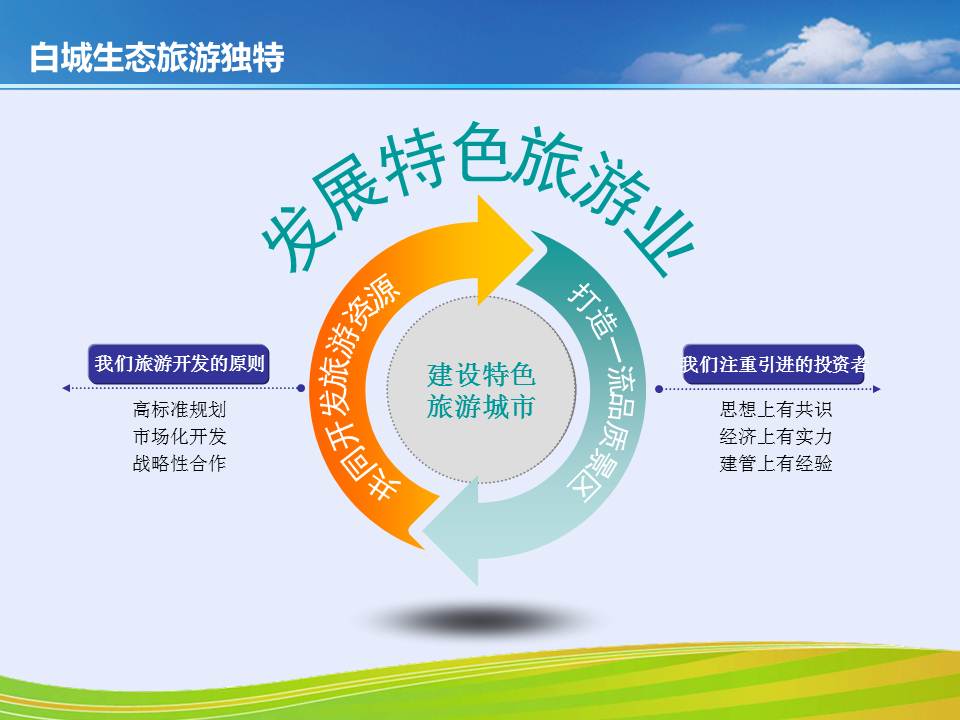 白城生态旅游独特

发展特色旅游业

共同开发旅游资源

打造一流品质景区

建设特色旅游城市

我们旅游开发的原则

高标准规划
市场化开发
战略性合作

我们注重引进的投资者

思想上有共识
经济上有实力
建管上有经验